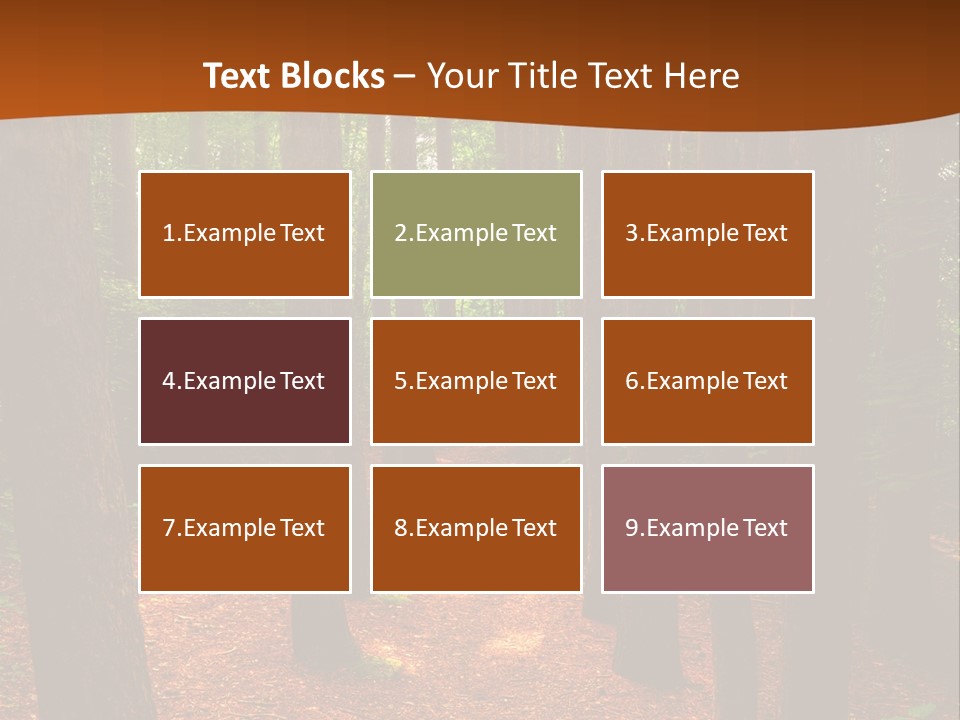 Text Blocks – Your Title Text Here

1.Example Text

2.Example Text

3.Example Text

4.Example Text

5.Example Text

6.Example Text

7.Example Text

8.Example Text

9.Example Text